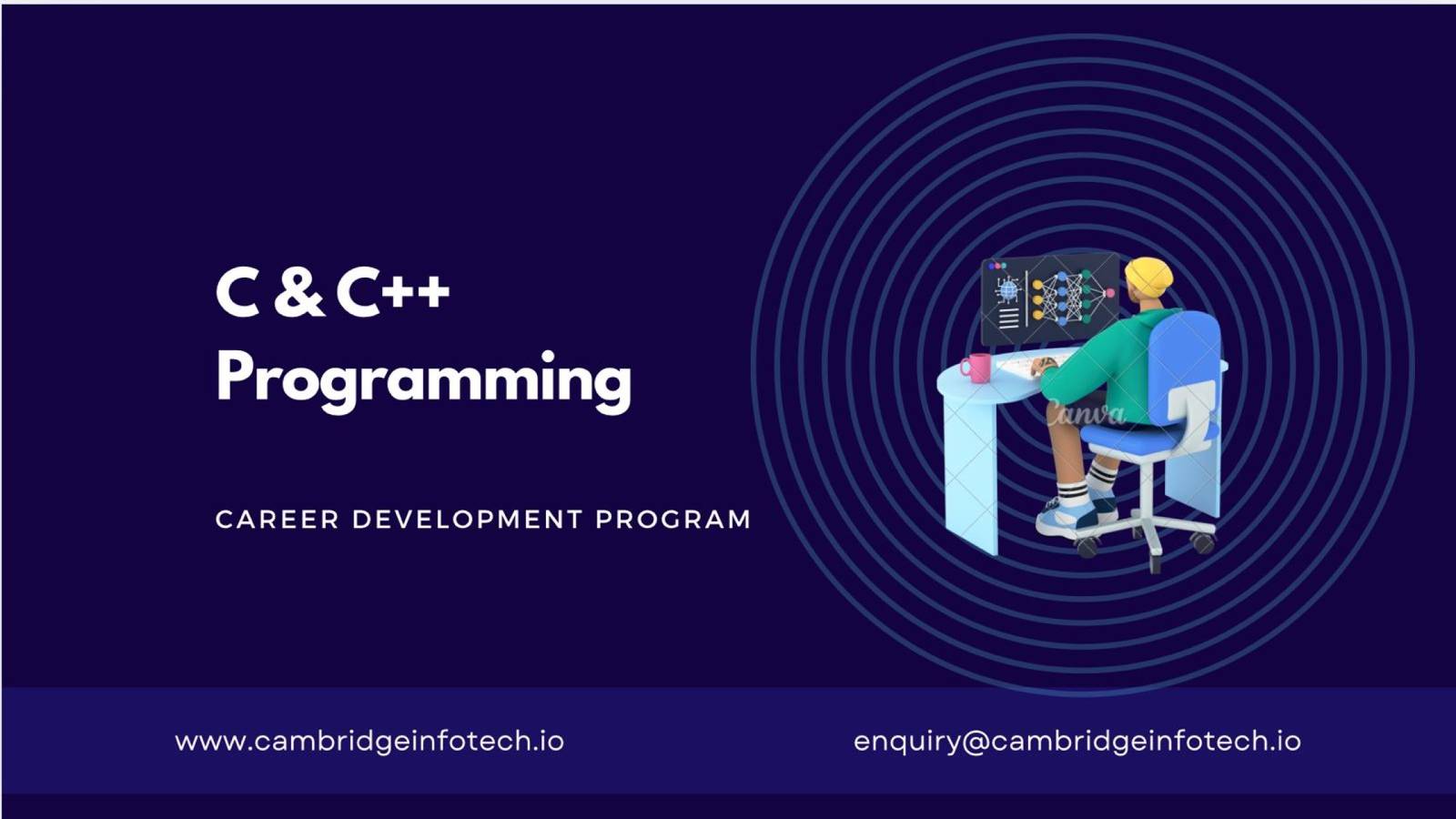 C & C++
Programming

CAREER DEVELOPMENT PROGRAM

Canva

www.cambridgeinfotech.io

enquiry@cambridgeinfotech.io